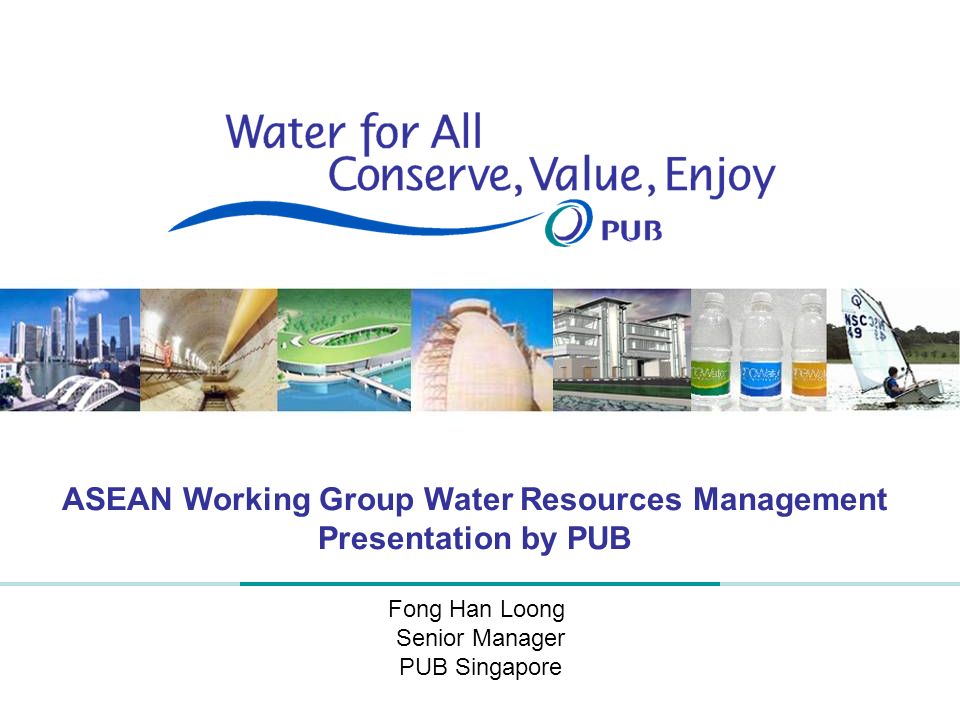 Water for All
Conserve, Value, Enjoy
PUB

NSC 49

ASEAN Working Group Water Resources Management Presentation by PUB

Fong Han Loong
Senior Manager
PUB Singapore